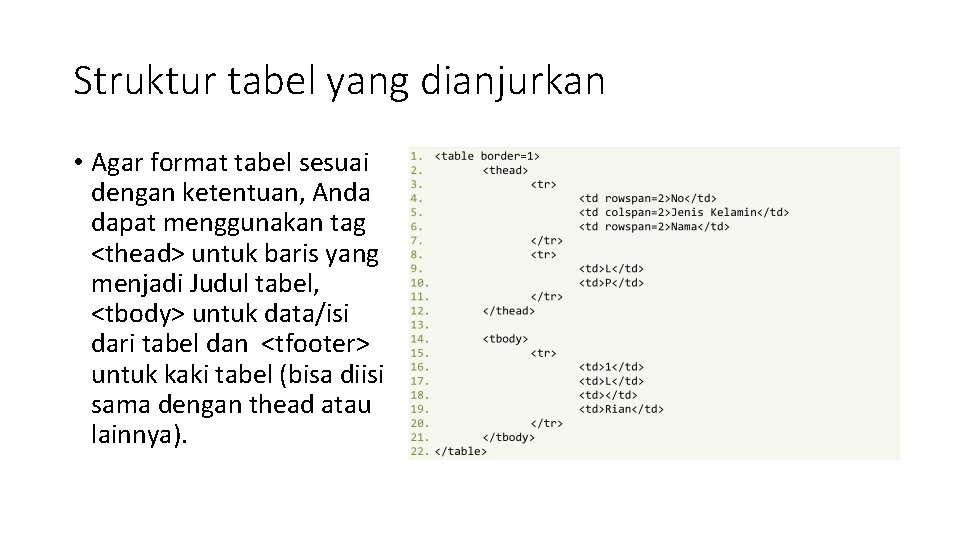 Struktur tabel yang dianjurkan

• Agar format tabel sesuai dengan ketentuan, Anda dapat menggunakan tag <thead> untuk baris yang menjadi Judul tabel, <tbody> untuk data/isi dari tabel dan <tfooter> untuk kaki tabel (bisa diisi sama dengan thead atau lainnya).

1. <table border=1>
2. <thead>
3. <tr>
4. <td rowspan=2>No</td>
5. <td colspan=2>Jenis Kelamin</td>
6. <td rowspan=2>Nama</td>
7. </tr>
8. <tr>
9. <td>L</td>
10. <td>P</td>
11. </tr>
12. </thead>
13.
14. <tbody>
15. <tr>
16. <td>1</td>
17. <td>L</td>
18. <td></td>
19. <td>Rian</td>
20. </tr>
21. </tbody>
22. </table>